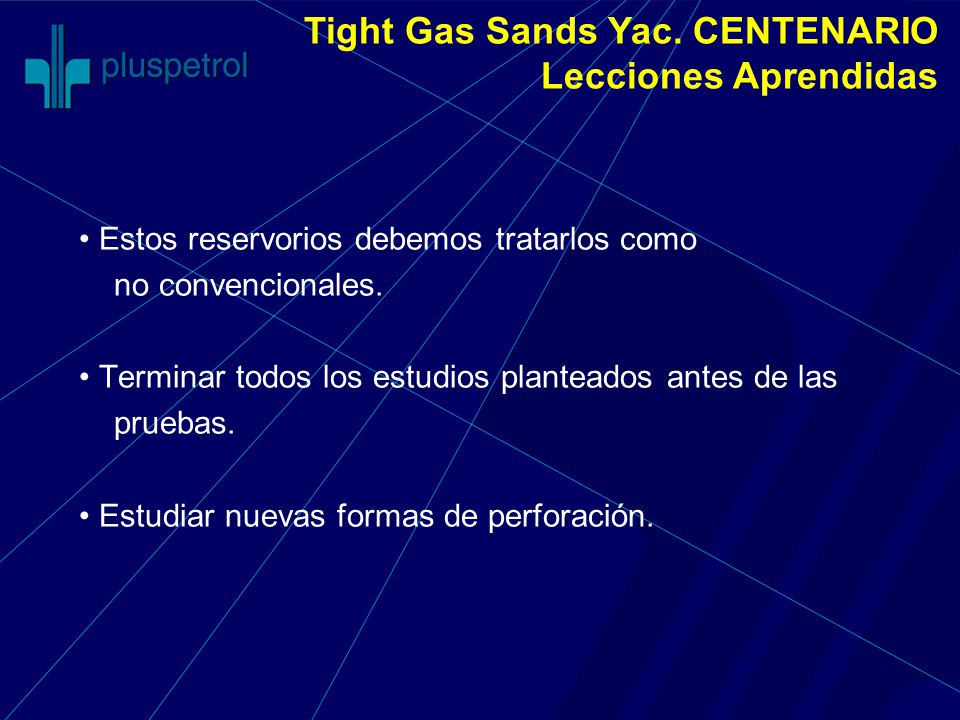 pluspetrol

Tight Gas Sands Yac. CENTENARIO
Lecciones Aprendidas

• Estos reservorios debemos tratarlos como no convencionales.

• Terminar todos los estudios planteados antes de las pruebas.

• Estudiar nuevas formas de perforación.